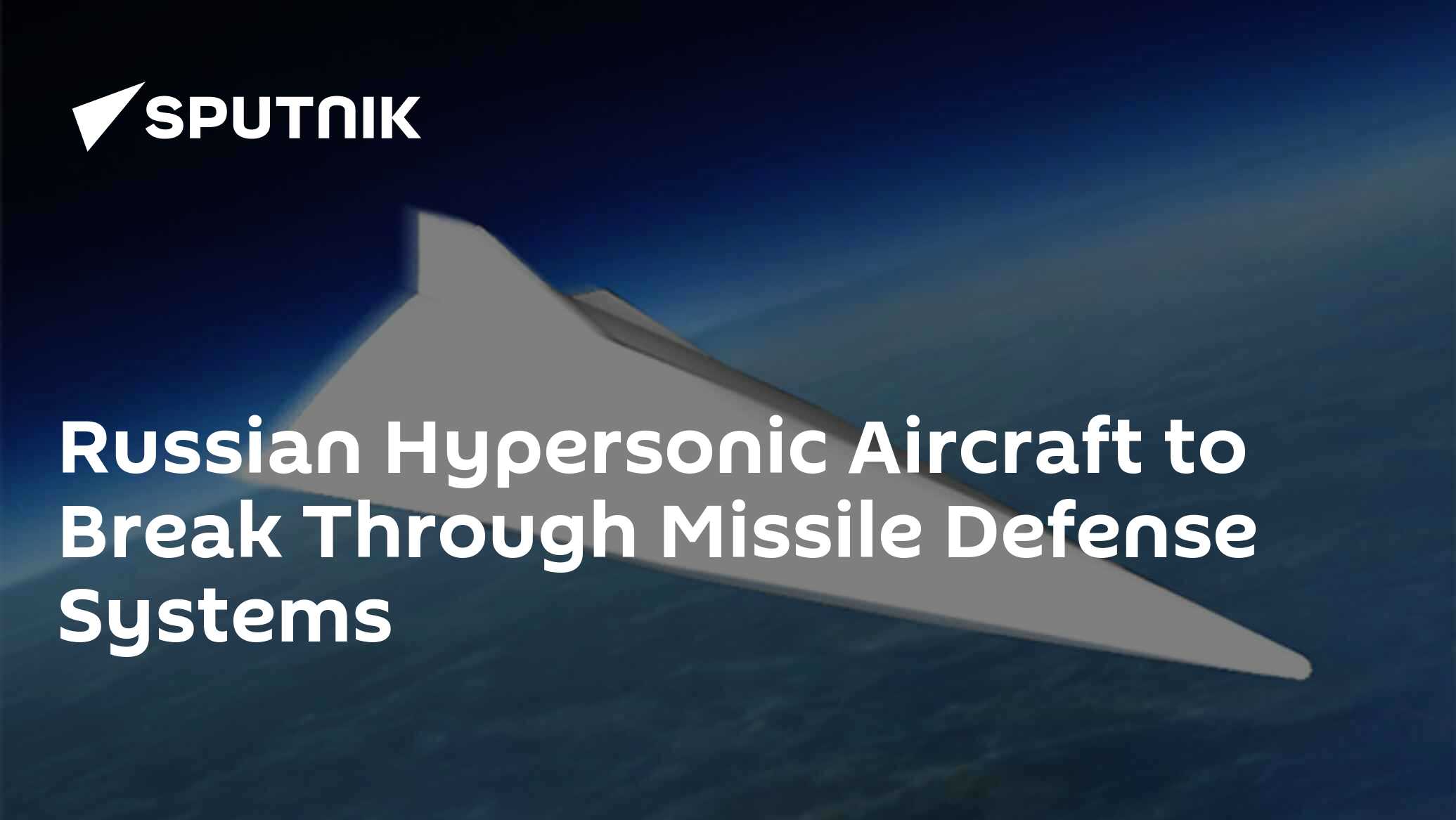 SPUTNIK

Russian Hypersonic Aircraft to Break Through Missile Defense Systems